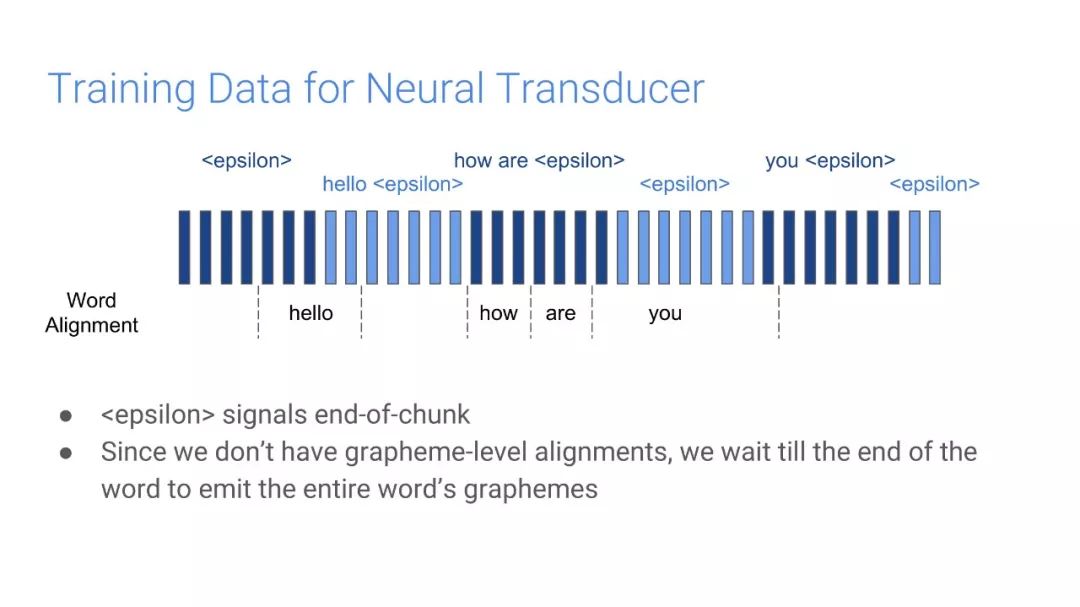 Training Data for Neural Transducer

<epsilon>

hello <epsilon>

how are <epsilon>

<epsilon>

you <epsilon>

<epsilon>

Word Alignment

hello

how

are

you

● <epsilon> signals end-of-chunk
● Since we don't have grapheme-level alignments, we wait till the end of the word to emit the entire word's graphemes